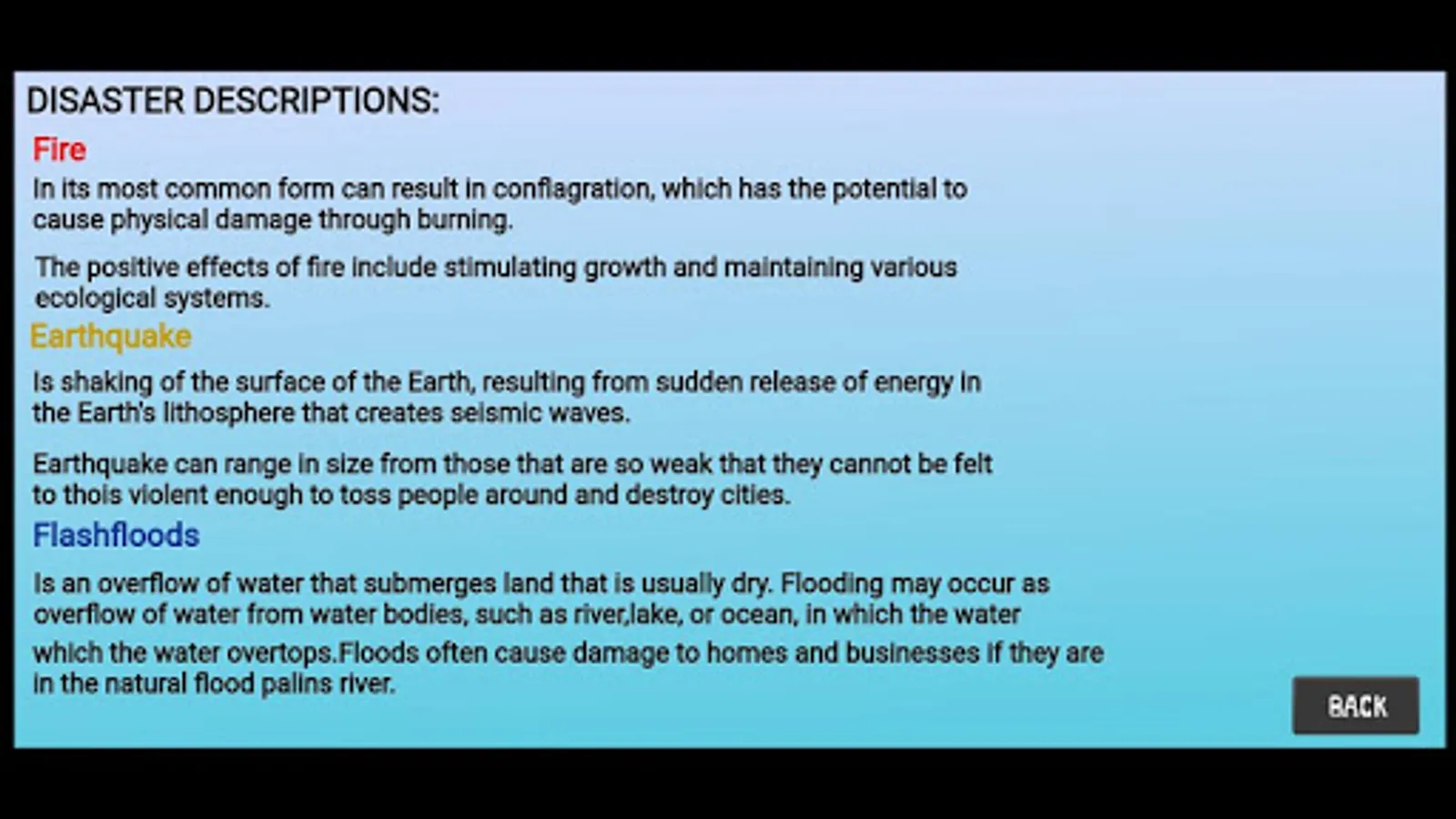 DISASTER DESCRIPTIONS:

Fire

In its most common form can result in conflagration, which has the potential to cause physical damage through burning.

The positive effects of fire include stimulating growth and maintaining various ecological systems.

Earthquake

Is shaking of the surface of the Earth, resulting from sudden release of energy in the Earth's lithosphere that creates seismic waves.

Earthquake can range in size from those that are so weak that they cannot be felt to thois violent enough to toss people around and destroy cities.

Flashfloods

Is an overflow of water that submerges land that is usually dry. Flooding may occur as overflow of water from water bodies, such as river,lake, or ocean, in which the water

which the water overtops.Floods often cause damage to homes and businesses if they are in the natural flood palins river.

BACK